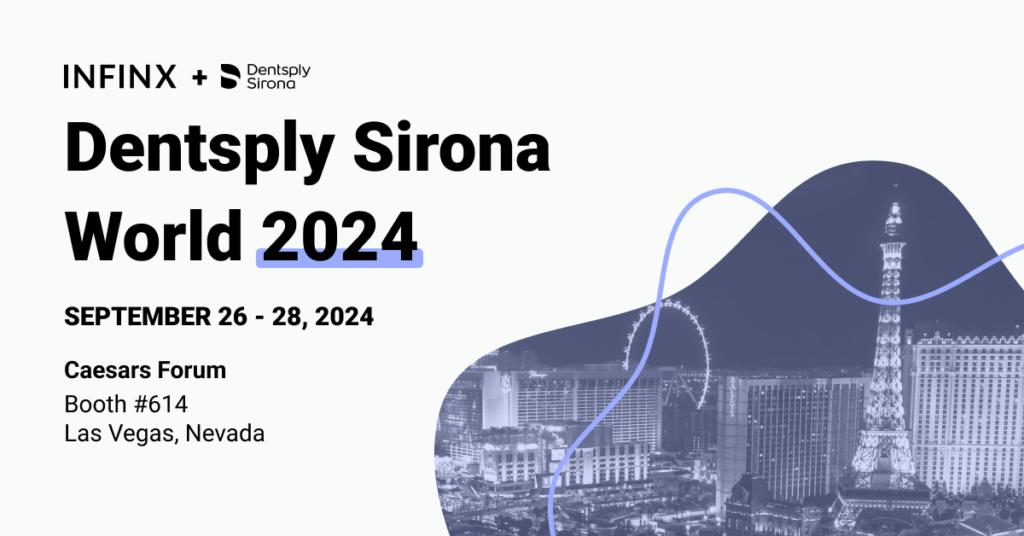 INFINX + Dentsply Sirona

Dentsply Sirona World 2024

SEPTEMBER 26 - 28, 2024

Caesars Forum
Booth #614
Las Vegas, Nevada